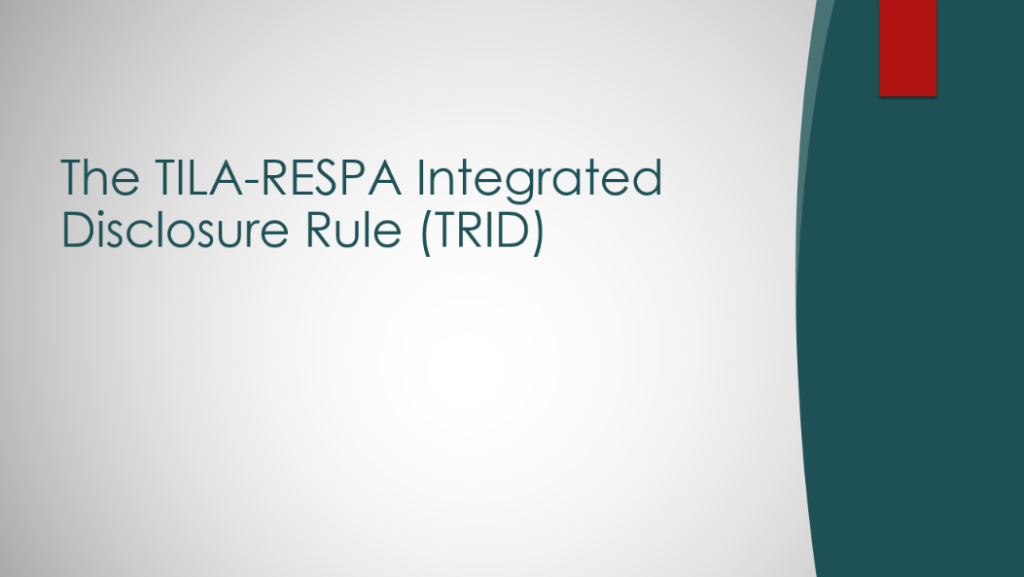 The TILA-RESPA Integrated Disclosure Rule (TRID)